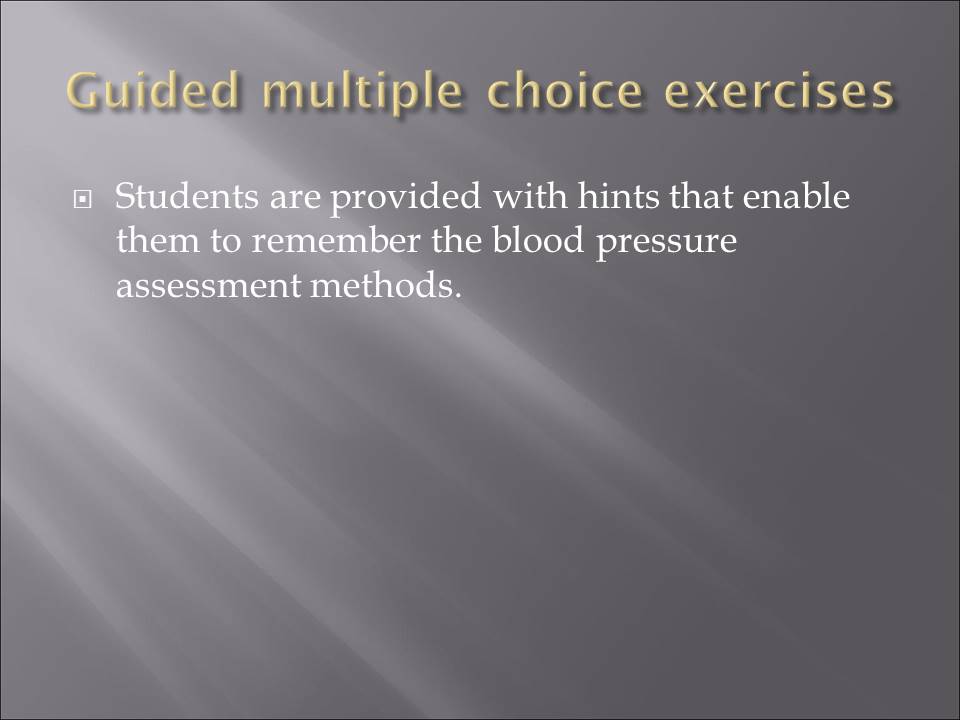 Guided multiple choice exercises

Students are provided with hints that enable them to remember the blood pressure assessment methods.